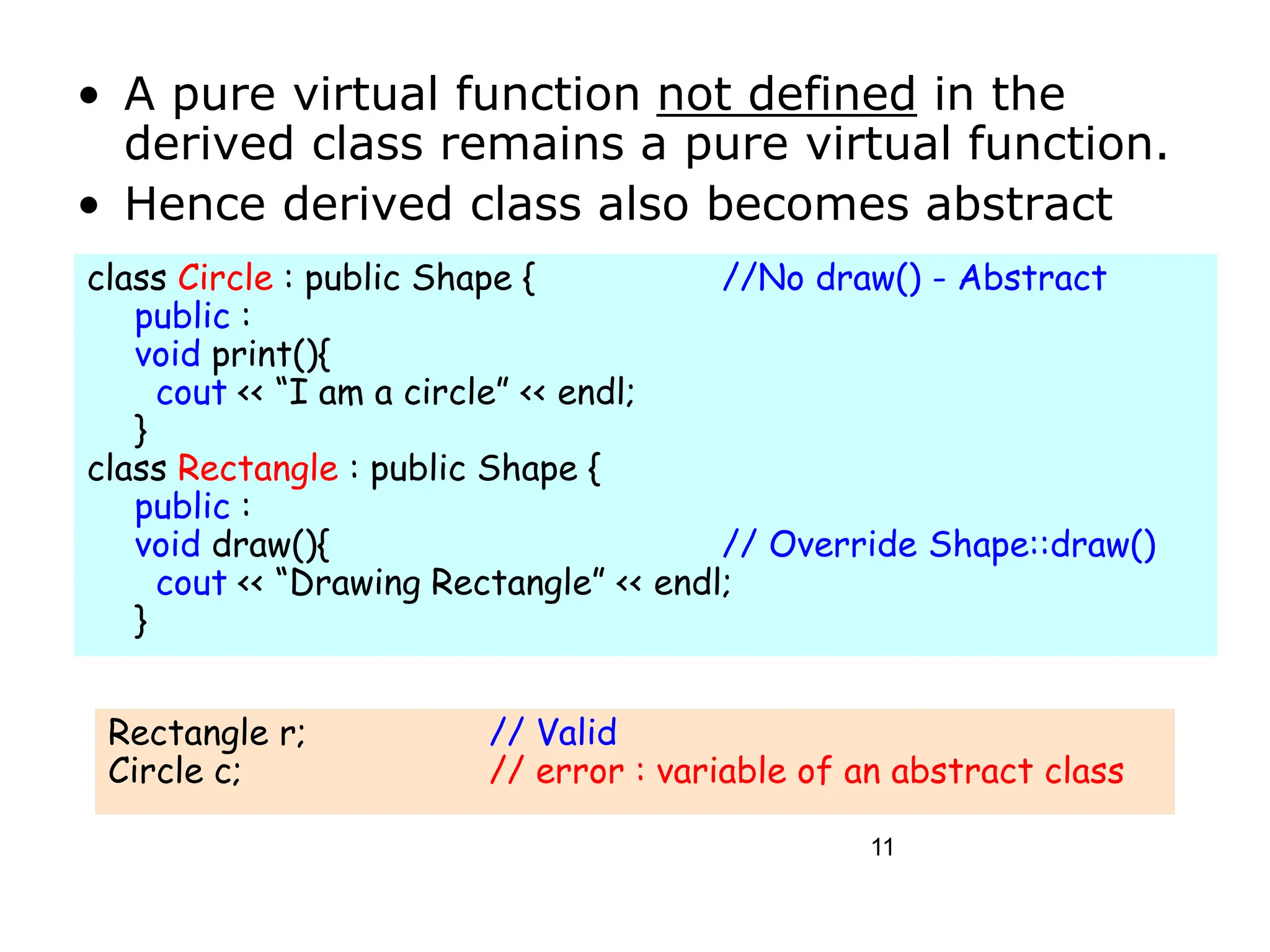 • A pure virtual function not defined in the derived class remains a pure virtual function.
• Hence derived class also becomes abstract

class Circle : public Shape { //No draw() - Abstract
public :
void print(){
cout << “I am a circle” << endl;
}
class Rectangle : public Shape {
public :
void draw(){ // Override Shape::draw()
cout << “Drawing Rectangle” << endl;
}

Rectangle r; // Valid
Circle c; // error : variable of an abstract class

11